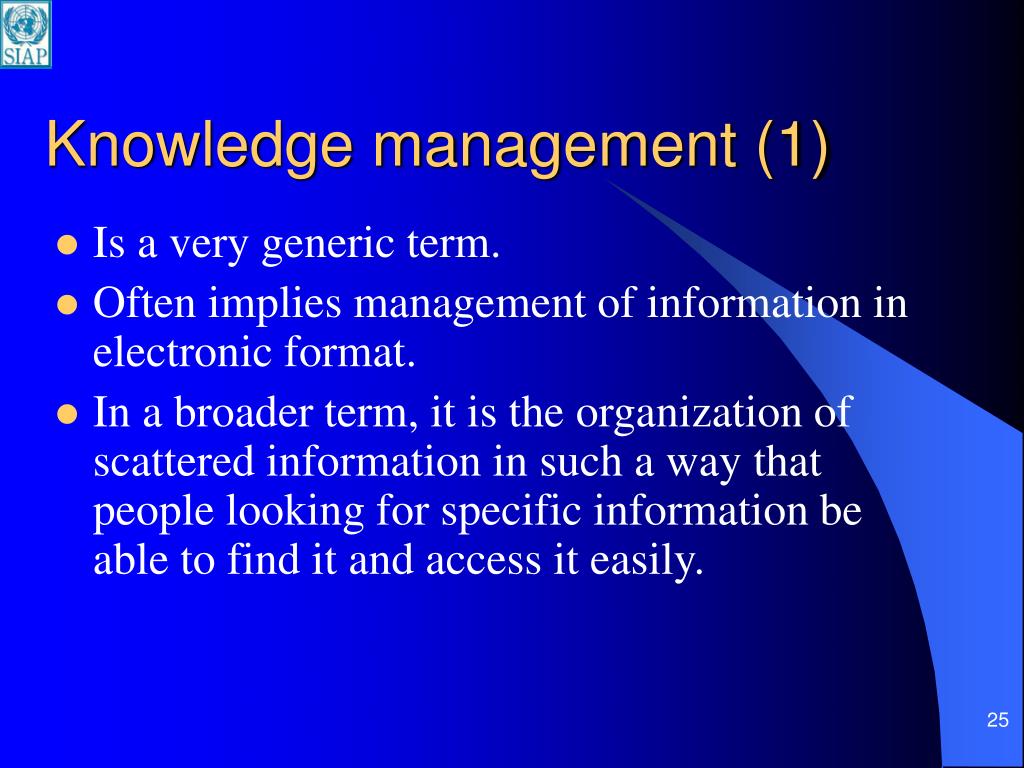 SIAP

Knowledge management (1)

- Is a very generic term.
- Often implies management of information in electronic format.
- In a broader term, it is the organization of scattered information in such a way that people looking for specific information be able to find it and access it easily.

25